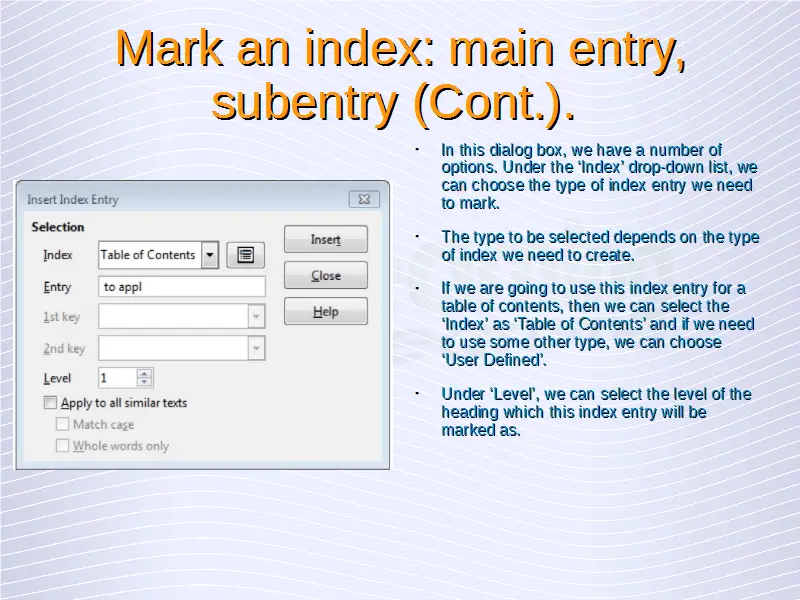 Mark an index: main entry, subentry (Cont.).

Insert Index Entry

Selection

Index Table of Contents

Entry to appl

1st key

2nd key

Level 1

Apply to all similar texts

Match case

Whole words only

Insert

Close

Help

• In this dialog box, we have a number of options. Under the 'Index' drop-down list, we can choose the type of index entry we need to mark.

• The type to be selected depends on the type of index we need to create.

• If we are going to use this index entry for a table of contents, then we can select the 'Index' as 'Table of Contents' and if we need to use some other type, we can choose 'User Defined'.

• Under 'Level', we can select the level of the heading which this index entry will be marked as.